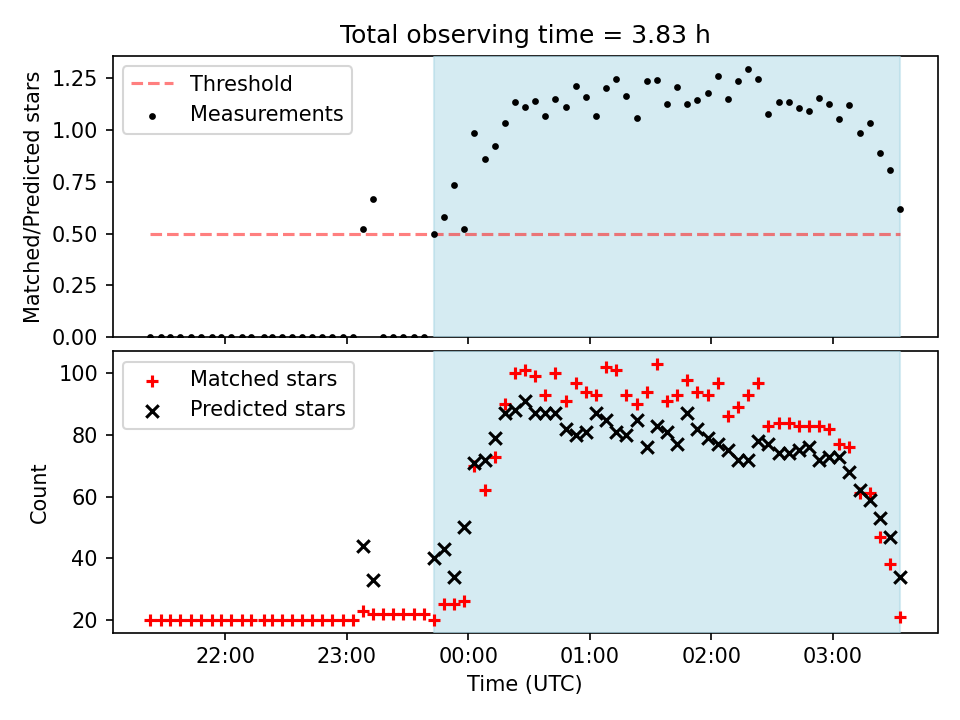 Total observing time = 3.83 h

Threshold
Measurements

Matched/Predicted stars

1.25
1.00
0.75
0.50
0.25
0.00

Matched stars
Predicted stars

Count

100
80
60
40
20

22:00
23:00
00:00
01:00
02:00
03:00

Time (UTC)